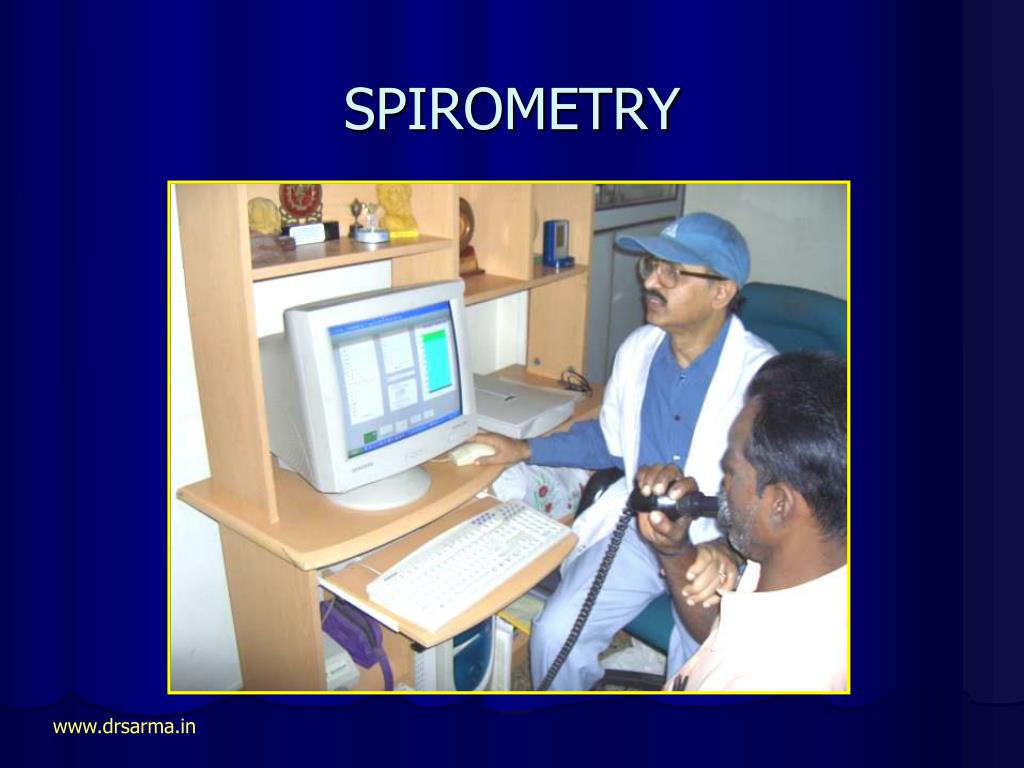 SPIROMETRY

www.drsarma.in